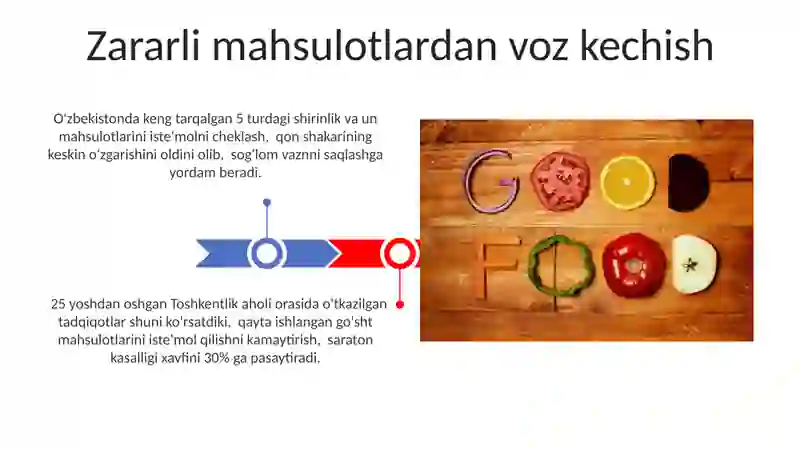 Zararli mahsulotlardan voz kechish

O'zbekistonda keng tarqalgan 5 turdagi shirinlik va un mahsulotlarini iste'molni cheklash, qon shakarining keskin o'zgarishini oldini olib, sog'lom vaznni saqlashga yordam beradi.

25 yoshdan oshgan Toshkentlik aholi orasida o'tkazilgan tadqiqotlar shuni ko'rsatdiki, qayta ishlangan go'sht mahsulotlarini iste'mol qilishni kamaytirish, saraton kasalligi xavfini 30% ga pasaytiradi.

GOOD
FOOD